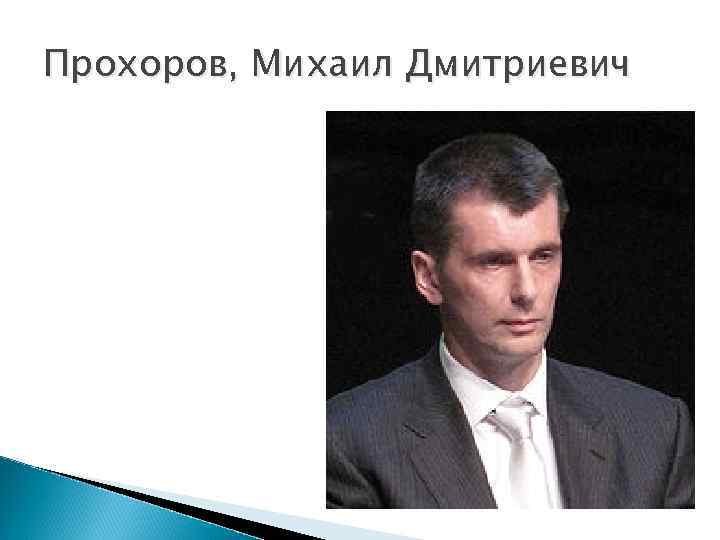 Прохоров, Михаил Дмитриевич